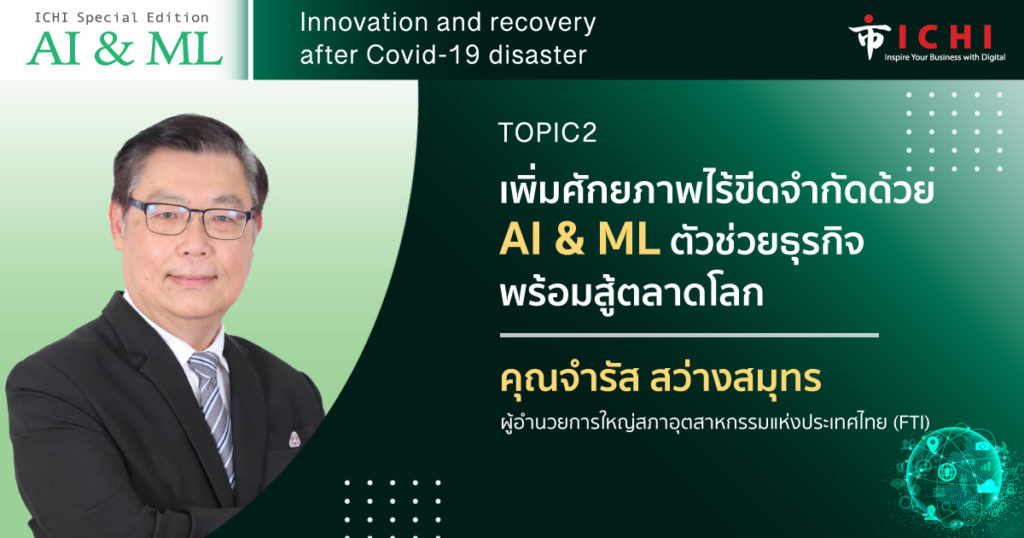 ICHI Special Edition
AI & ML

Innovation and recovery after Covid-19 disaster

ICHI
Inspire Your Business with Digital

TOPIC2

เพิ่มศักยภาพไร้ขีดจำกัดด้วย AI & ML ตัวช่วยธุรกิจ พร้อมสู้ตลาดโลก

คุณจำรัส สว่างสมุทร

ผู้อำนวยการใหญ่สภาอุตสาหกรรมแห่งประเทศไทย (FTI)